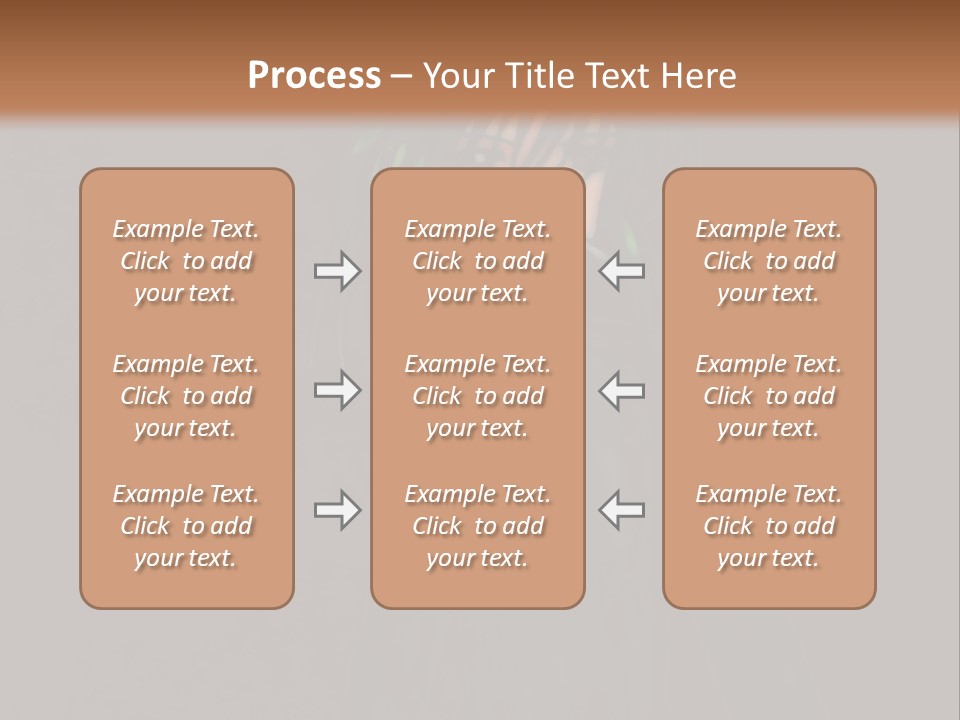 Process – Your Title Text Here

Example Text. Click to add your text.

Example Text. Click to add your text.

Example Text. Click to add your text.

Example Text. Click to add your text.

Example Text. Click to add your text.

Example Text. Click to add your text.

Example Text. Click to add your text.

Example Text. Click to add your text.

Example Text. Click to add your text.